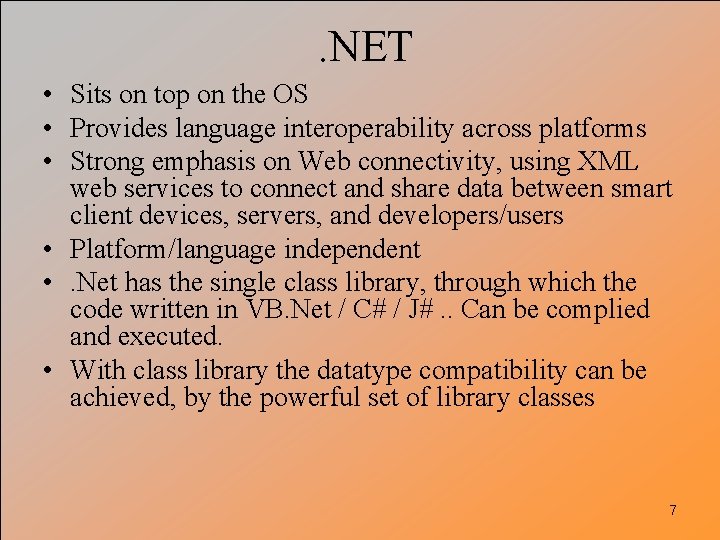 .NET

• Sits on top on the OS
• Provides language interoperability across platforms
• Strong emphasis on Web connectivity, using XML web services to connect and share data between smart client devices, servers, and developers/users
• Platform/language independent
• .Net has the single class library, through which the code written in VB.Net / C# / J# .. Can be complied and executed.
• With class library the datatype compatibility can be achieved, by the powerful set of library classes

7